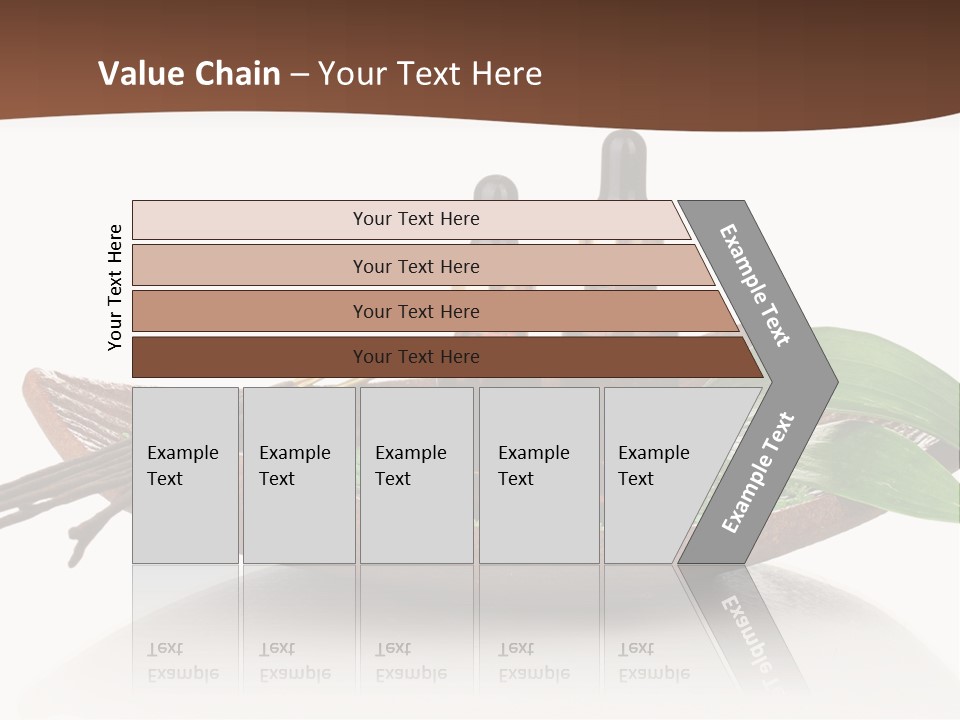 Value Chain – Your Text Here

Your Text Here

Your Text Here

Your Text Here

Your Text Here

Your Text Here

Example Text

Example Text

Example Text

Example Text

Example Text

Example Text

Example Text